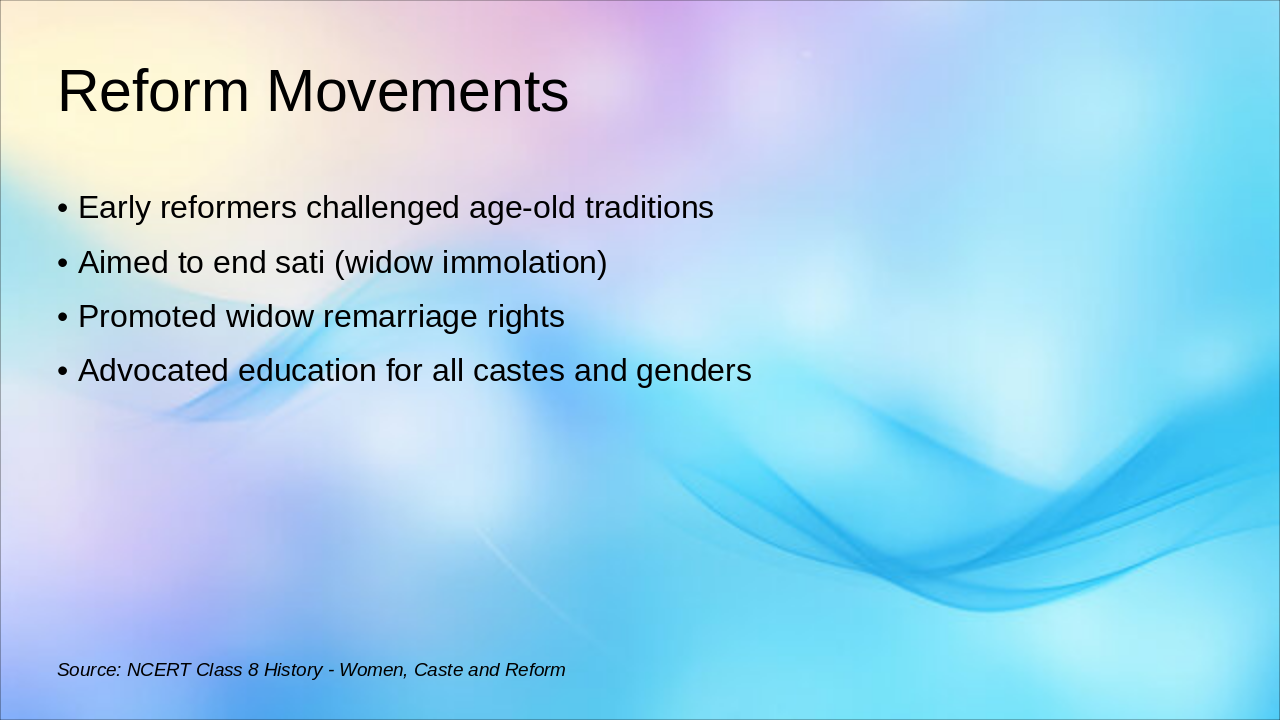 Reform Movements

• Early reformers challenged age-old traditions
• Aimed to end sati (widow immolation)
• Promoted widow remarriage rights
• Advocated education for all castes and genders

Source: NCERT Class 8 History - Women, Caste and Reform